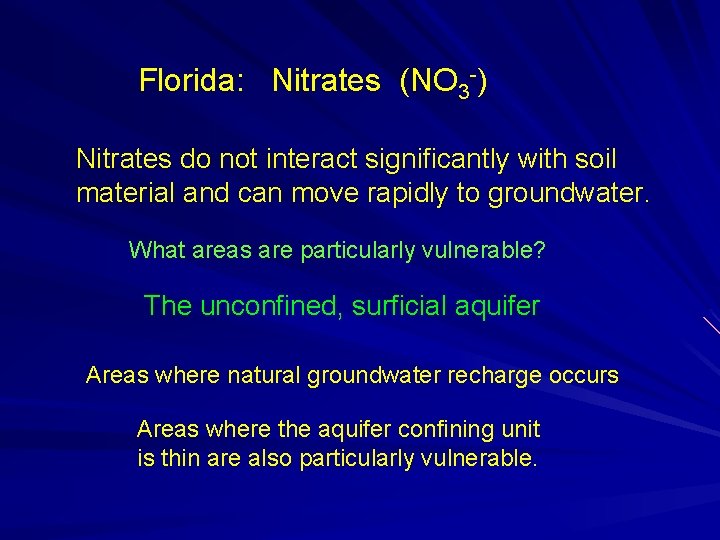 Florida: Nitrates ($NO_3^-$)

Nitrates do not interact significantly with soil material and can move rapidly to groundwater.

What areas are particularly vulnerable?

The unconfined, surficial aquifer

Areas where natural groundwater recharge occurs

Areas where the aquifer confining unit is thin are also particularly vulnerable.